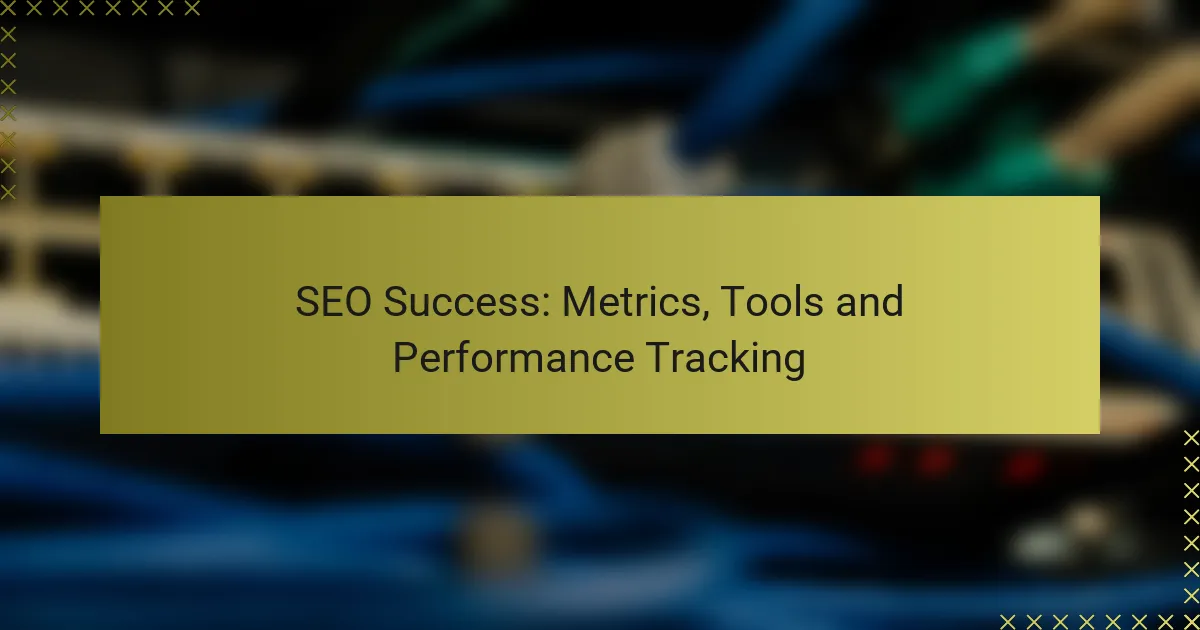 SEO Success: Metrics, Tools and Performance Tracking